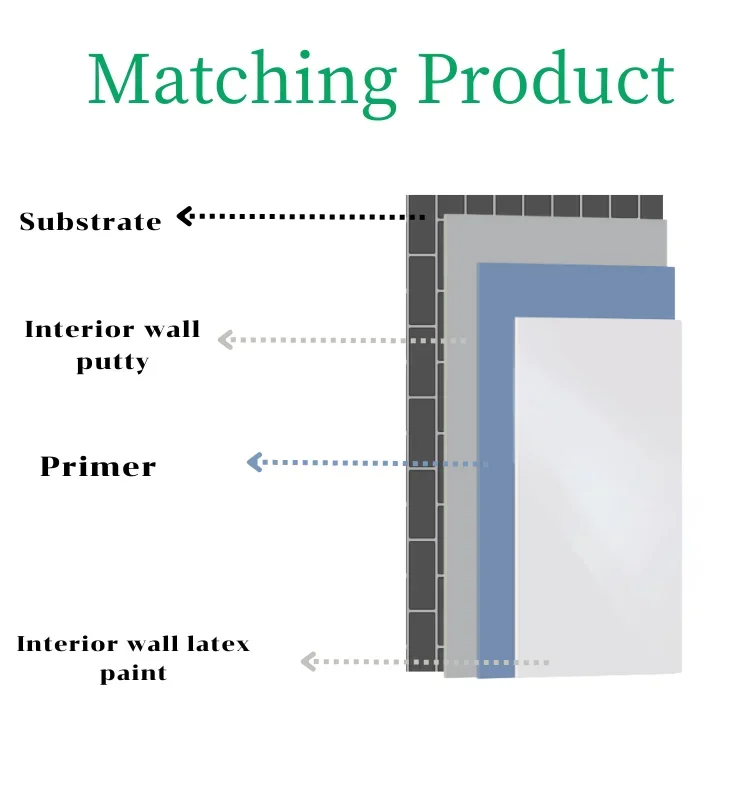 Matching Product

Substrate

Interior wall putty

Primer

Interior wall latex paint